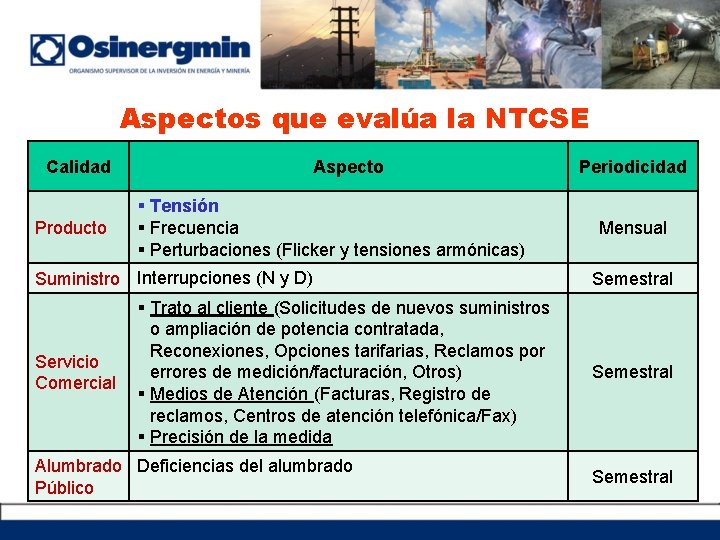 Osinergmin
ORGANISMO SUPERVISOR DE LA INVERSIÓN EN ENERGÍA Y MINERÍA

Aspectos que evalúa la NTCSE

| Calidad | Aspecto | Periodicidad |
|---|---|---|
| Producto | ▪ Tensión ▪ Frecuencia ▪ Perturbaciones (Flicker y tensiones armónicas) | Mensual |
| Suministro | Interrupciones (N y D) | Semestral |
| Servicio Comercial | ▪ Trato al cliente (Solicitudes de nuevos suministros o ampliación de potencia contratada, Reconexiones, Opciones tarifarias, Reclamos por errores de medición/facturación, Otros) ▪ Medios de Atención (Facturas, Registro de reclamos, Centros de atención telefónica/Fax) ▪ Precisión de la medida | Semestral |
| Alumbrado Público | Deficiencias del alumbrado | Semestral |